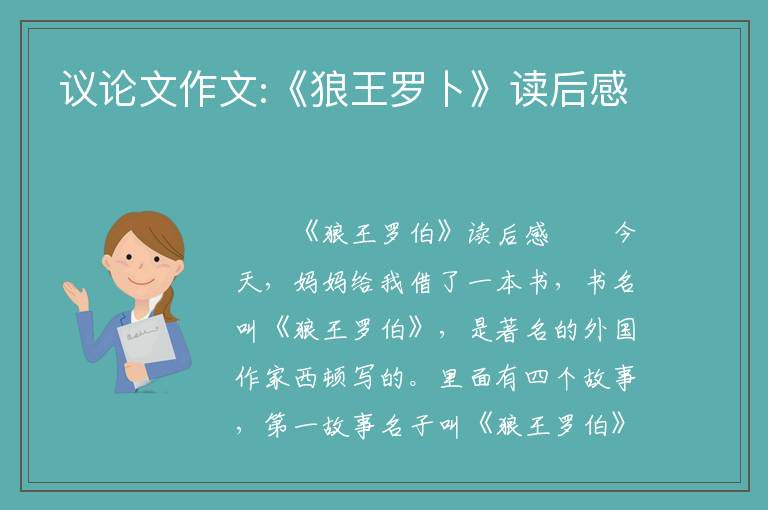 议论文作文:《狼王罗卜》读后感

《狼王罗伯》读后感 今天，妈妈给我借了一本书，书名叫《狼王罗伯》，是著名的外国作家西顿写的。里面有四个故事，第一故事名子叫《狼王罗伯》